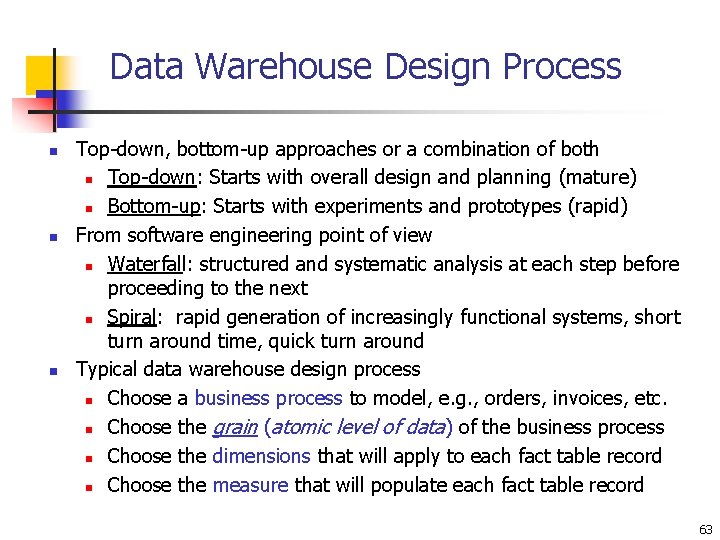 Data Warehouse Design Process

Top-down, bottom-up approaches or a combination of both

Top-down: Starts with overall design and planning (mature)

Bottom-up: Starts with experiments and prototypes (rapid)

From software engineering point of view

Waterfall: structured and systematic analysis at each step before proceeding to the next

Spiral: rapid generation of increasingly functional systems, short turn around time, quick turn around

Typical data warehouse design process

Choose a business process to model, e.g., orders, invoices, etc.

Choose the grain (atomic level of data) of the business process

Choose the dimensions that will apply to each fact table record

Choose the measure that will populate each fact table record

63